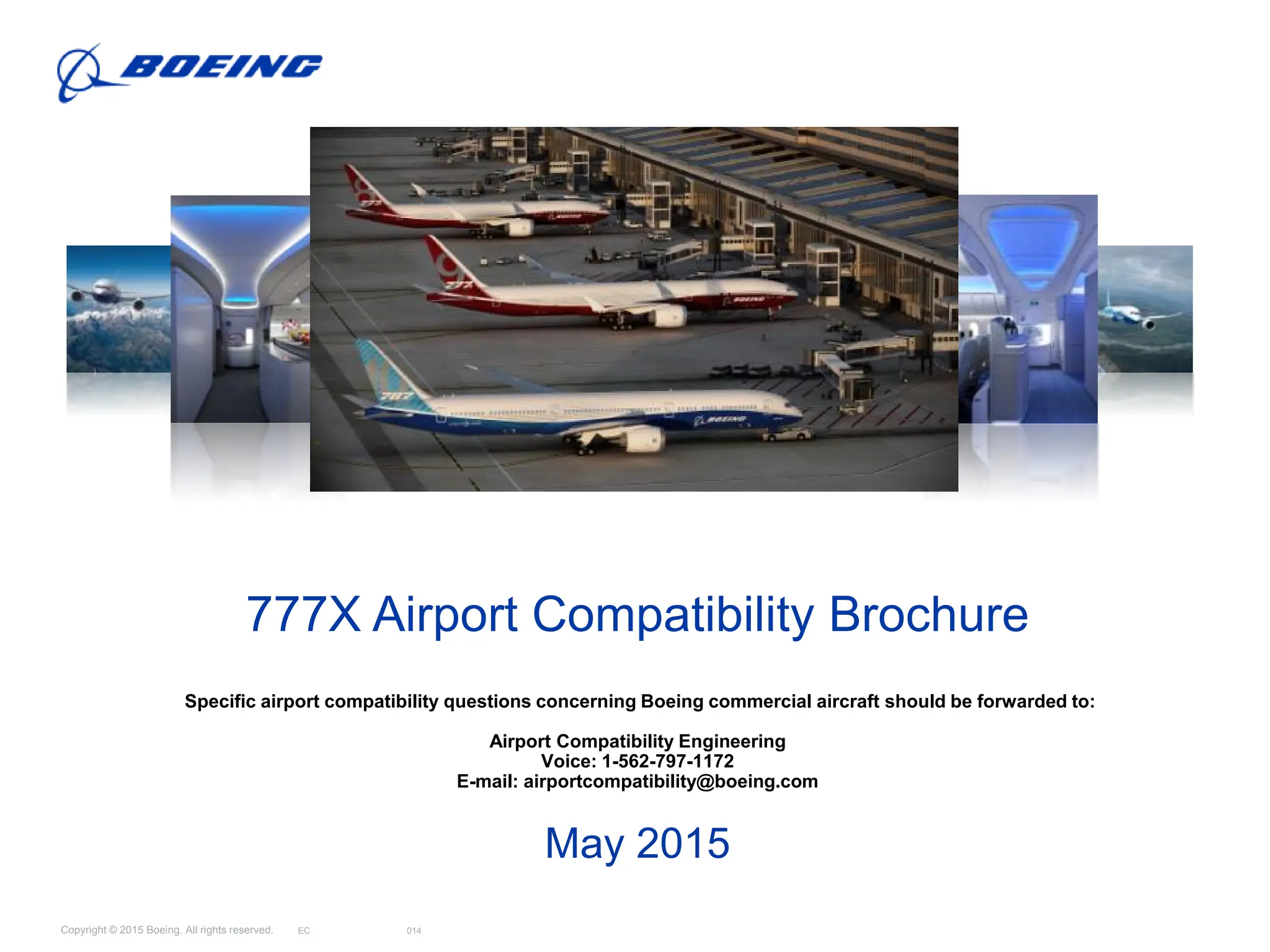 BOEING

777X Airport Compatibility Brochure

Specific airport compatibility questions concerning Boeing commercial aircraft should be forwarded to:

Airport Compatibility Engineering
Voice: 1-562-797-1172
E-mail: airportcompatibility@boeing.com

May 2015

Copyright © 2015 Boeing. All rights reserved. EC 014